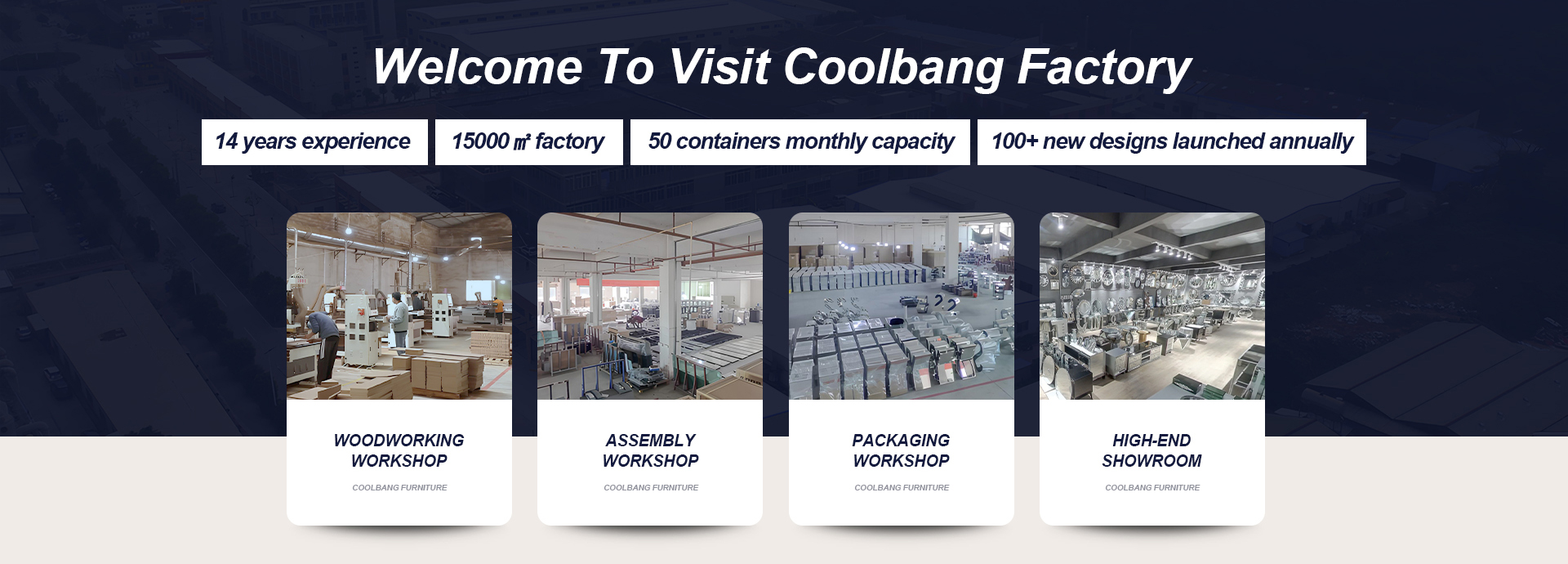 Welcome To Visit Coolbang Factory

14 years experience

15000 ㎡ factory

50 containers monthly capacity

100+ new designs launched annually

WOODWORKING WORKSHOP

COOLBANG FURNITURE

ASSEMBLY WORKSHOP

COOLBANG FURNITURE

PACKAGING WORKSHOP

COOLBANG FURNITURE

HIGH-END SHOWROOM

COOLBANG FURNITURE